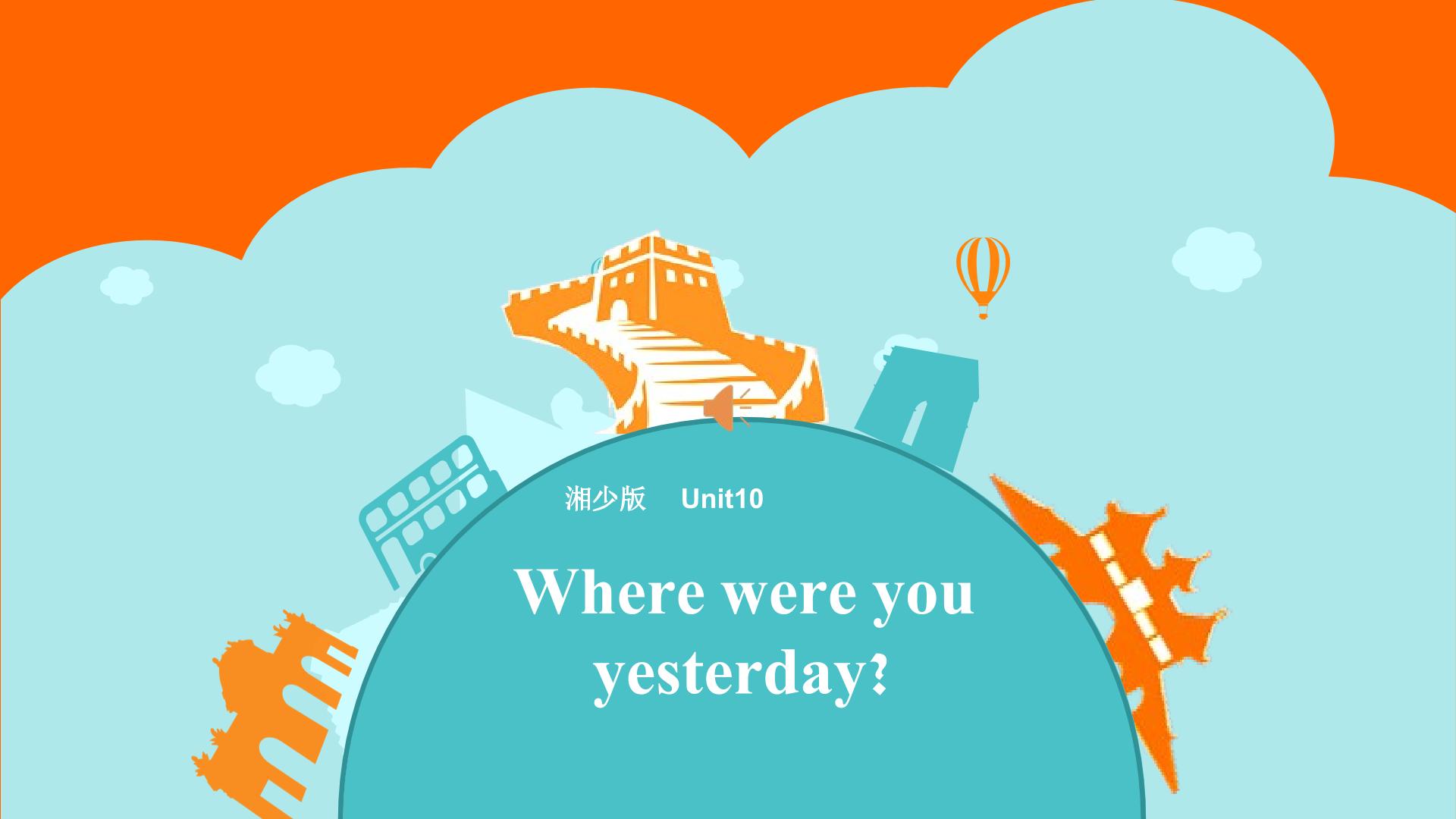 湘少版 Unit10

Where were you yesterday?